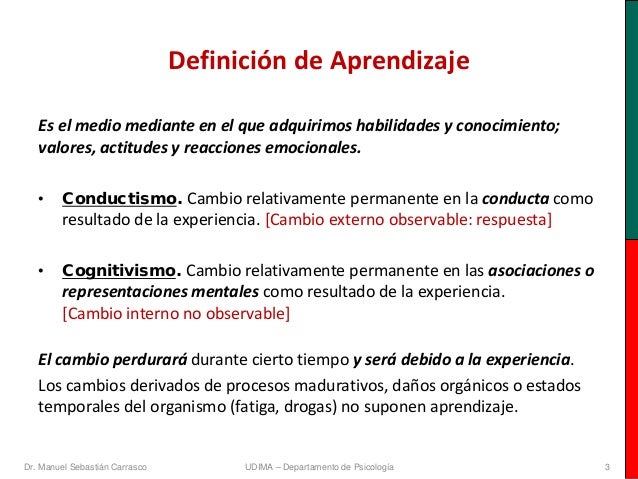 Definición de Aprendizaje

Es el medio mediante en el que adquirimos habilidades y conocimiento; valores, actitudes y reacciones emocionales.

• Conductismo. Cambio relativamente permanente en la conducta como resultado de la experiencia. [Cambio externo observable: respuesta]

• Cognitivismo. Cambio relativamente permanente en las asociaciones o representaciones mentales como resultado de la experiencia. [Cambio interno no observable]

El cambio perdurará durante cierto tiempo y será debido a la experiencia.

Los cambios derivados de procesos madurativos, daños orgánicos o estados temporales del organismo (fatiga, drogas) no suponen aprendizaje.

Dr. Manuel Sebastián Carrasco UDIMA – Departamento de Psicología 3